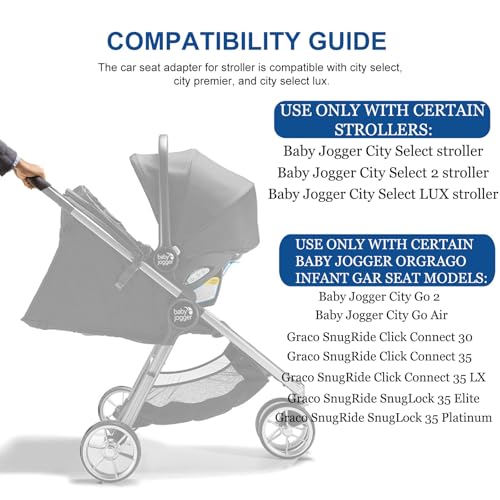 COMPATIBILITY GUIDE

The car seat adapter for stroller is compatible with city select, city premier, and city select lux.

USE ONLY WITH CERTAIN STROLLERS:

Baby Jogger City Select stroller
Baby Jogger City Select 2 stroller
Baby Jogger City Select LUX stroller

USE ONLY WITH CERTAIN BABY JOGGER ORGRAGO INFANT GAR SEAT MODELS:

Baby Jogger City Go 2
Baby Jogger City Go Air
Graco SnugRide Click Connect 30
Graco SnugRide Click Connect 35
Graco SnugRide Click Connect 35 LX
Graco SnugRide SnugLock 35 Elite
Graco SnugRide SnugLock 35 Platinum

baby jogger

baby jogger